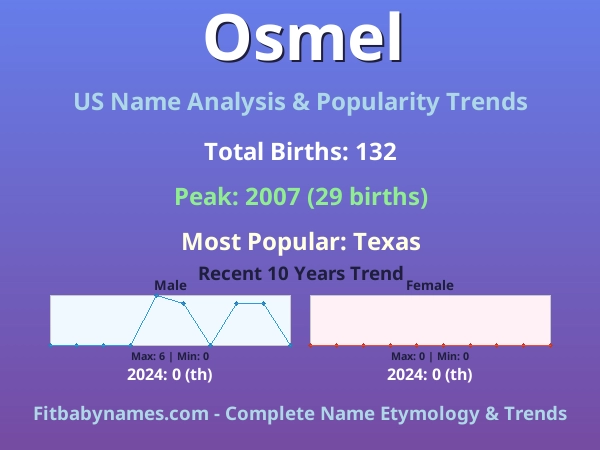 Osmel

US Name Analysis & Popularity Trends

Total Births: 132

Peak: 2007 (29 births)

Most Popular: Texas

Recent 10 Years Trend

Male

Max: 6 | Min: 0

2024: 0 (th)

Female

Max: 0 | Min: 0

2024: 0 (th)

Fitbabynames.com - Complete Name Etymology & Trends